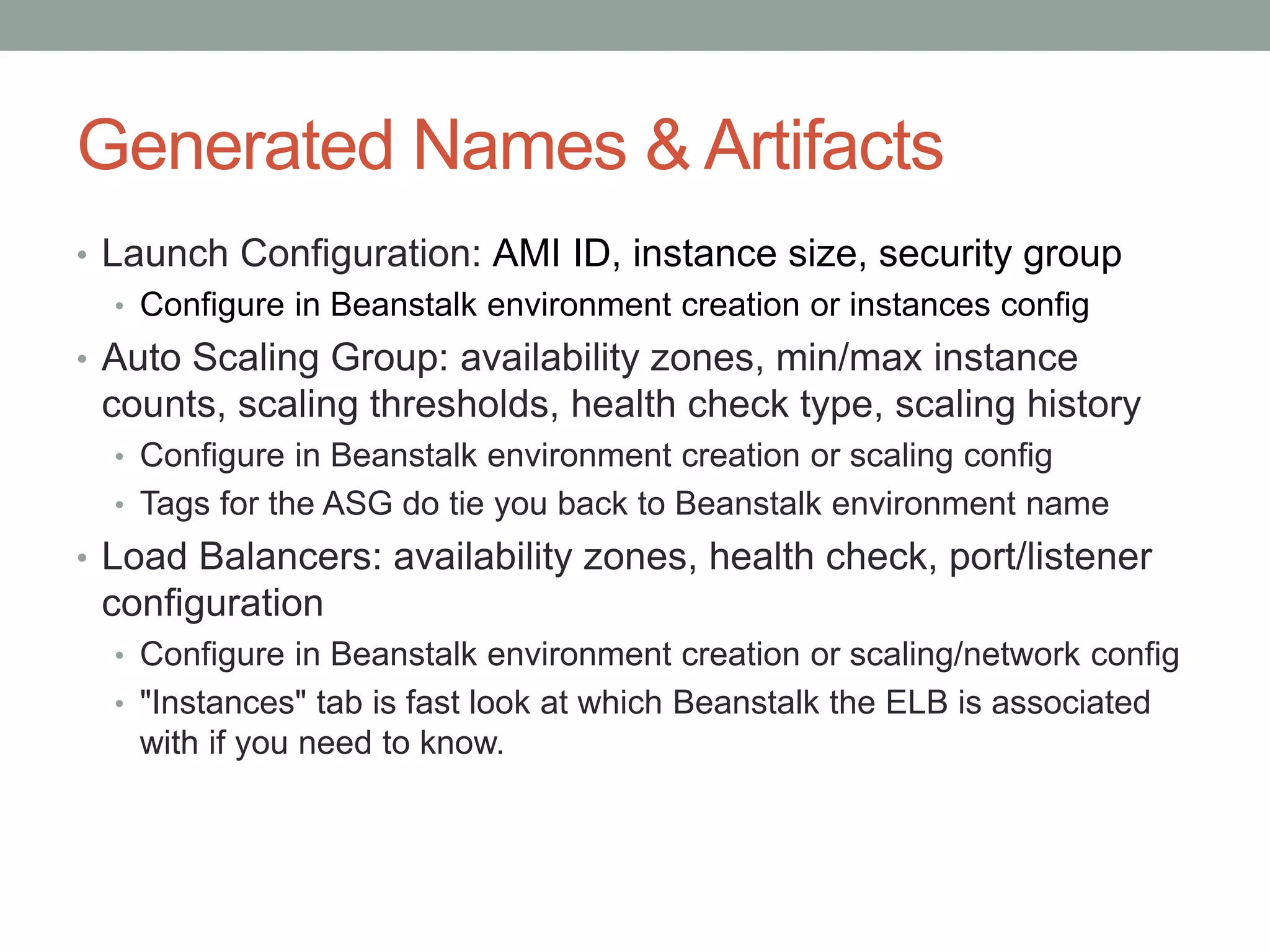 Generated Names & Artifacts

• Launch Configuration: AMI ID, instance size, security group
  • Configure in Beanstalk environment creation or instances config
• Auto Scaling Group: availability zones, min/max instance counts, scaling thresholds, health check type, scaling history
  • Configure in Beanstalk environment creation or scaling config
  • Tags for the ASG do tie you back to Beanstalk environment name
• Load Balancers: availability zones, health check, port/listener configuration
  • Configure in Beanstalk environment creation or scaling/network config
  • "Instances" tab is fast look at which Beanstalk the ELB is associated with if you need to know.